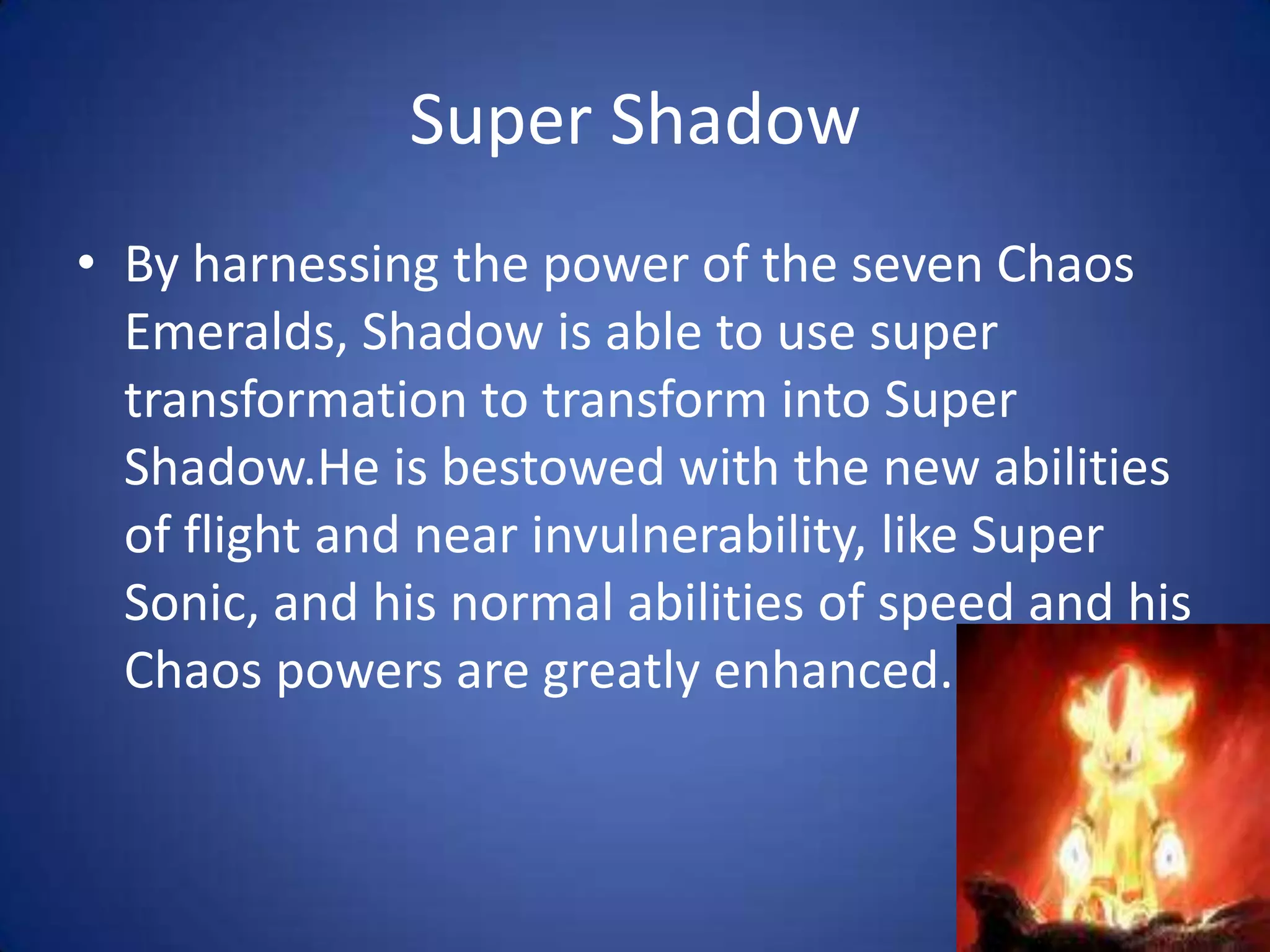 Super Shadow

• By harnessing the power of the seven Chaos Emeralds, Shadow is able to use super transformation to transform into Super Shadow.He is bestowed with the new abilities of flight and near invulnerability, like Super Sonic, and his normal abilities of speed and his Chaos powers are greatly enhanced.